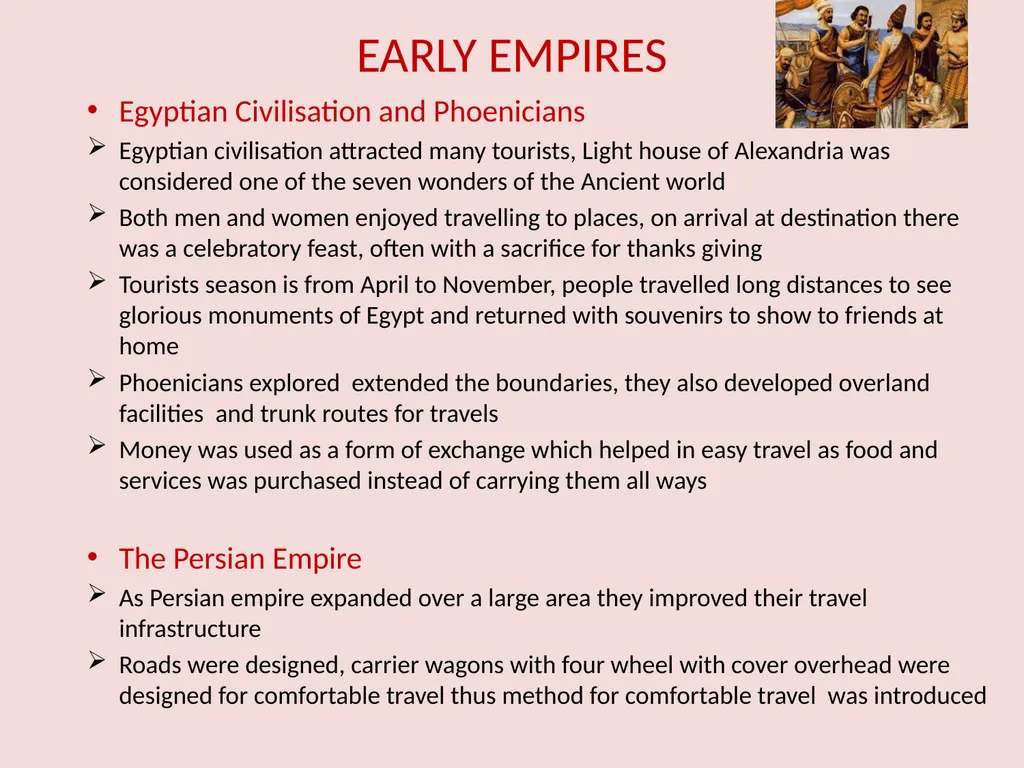 EARLY EMPIRES

• Egyptian Civilisation and Phoenicians

➢ Egyptian civilisation attracted many tourists, Light house of Alexandria was considered one of the seven wonders of the Ancient world

➢ Both men and women enjoyed travelling to places, on arrival at destination there was a celebratory feast, often with a sacrifice for thanks giving

➢ Tourists season is from April to November, people travelled long distances to see glorious monuments of Egypt and returned with souvenirs to show to friends at home

➢ Phoenicians explored extended the boundaries, they also developed overland facilities and trunk routes for travels

➢ Money was used as a form of exchange which helped in easy travel as food and services was purchased instead of carrying them all ways

• The Persian Empire

➢ As Persian empire expanded over a large area they improved their travel infrastructure

➢ Roads were designed, carrier wagons with four wheel with cover overhead were designed for comfortable travel thus method for comfortable travel was introduced